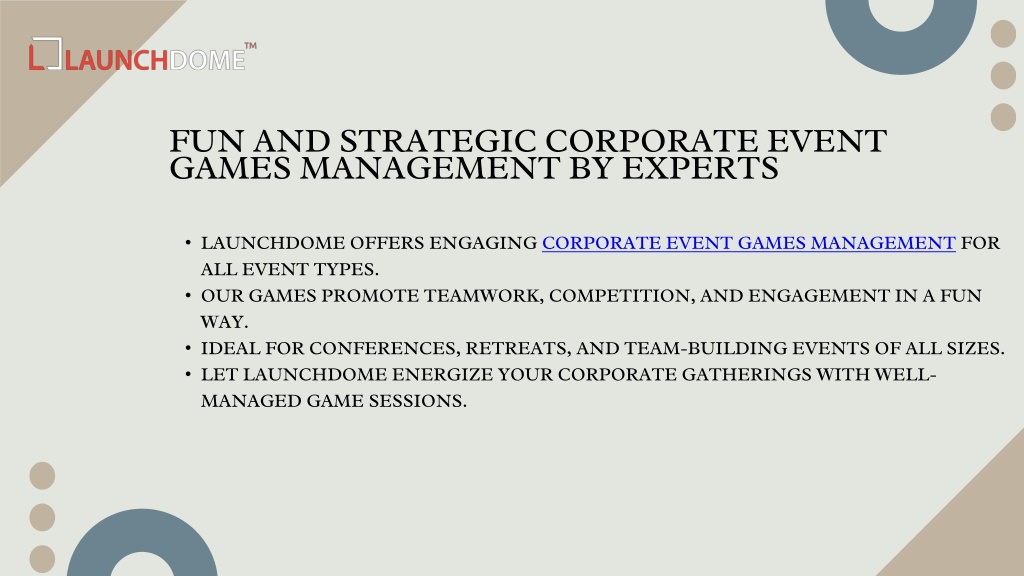 LAUNCHDOME™

FUN AND STRATEGIC CORPORATE EVENT GAMES MANAGEMENT BY EXPERTS

• LAUNCHDOME OFFERS ENGAGING CORPORATE EVENT GAMES MANAGEMENT FOR ALL EVENT TYPES.
• OUR GAMES PROMOTE TEAMWORK, COMPETITION, AND ENGAGEMENT IN A FUN WAY.
• IDEAL FOR CONFERENCES, RETREATS, AND TEAM-BUILDING EVENTS OF ALL SIZES.
• LET LAUNCHDOME ENERGIZE YOUR CORPORATE GATHERINGS WITH WELL-MANAGED GAME SESSIONS.